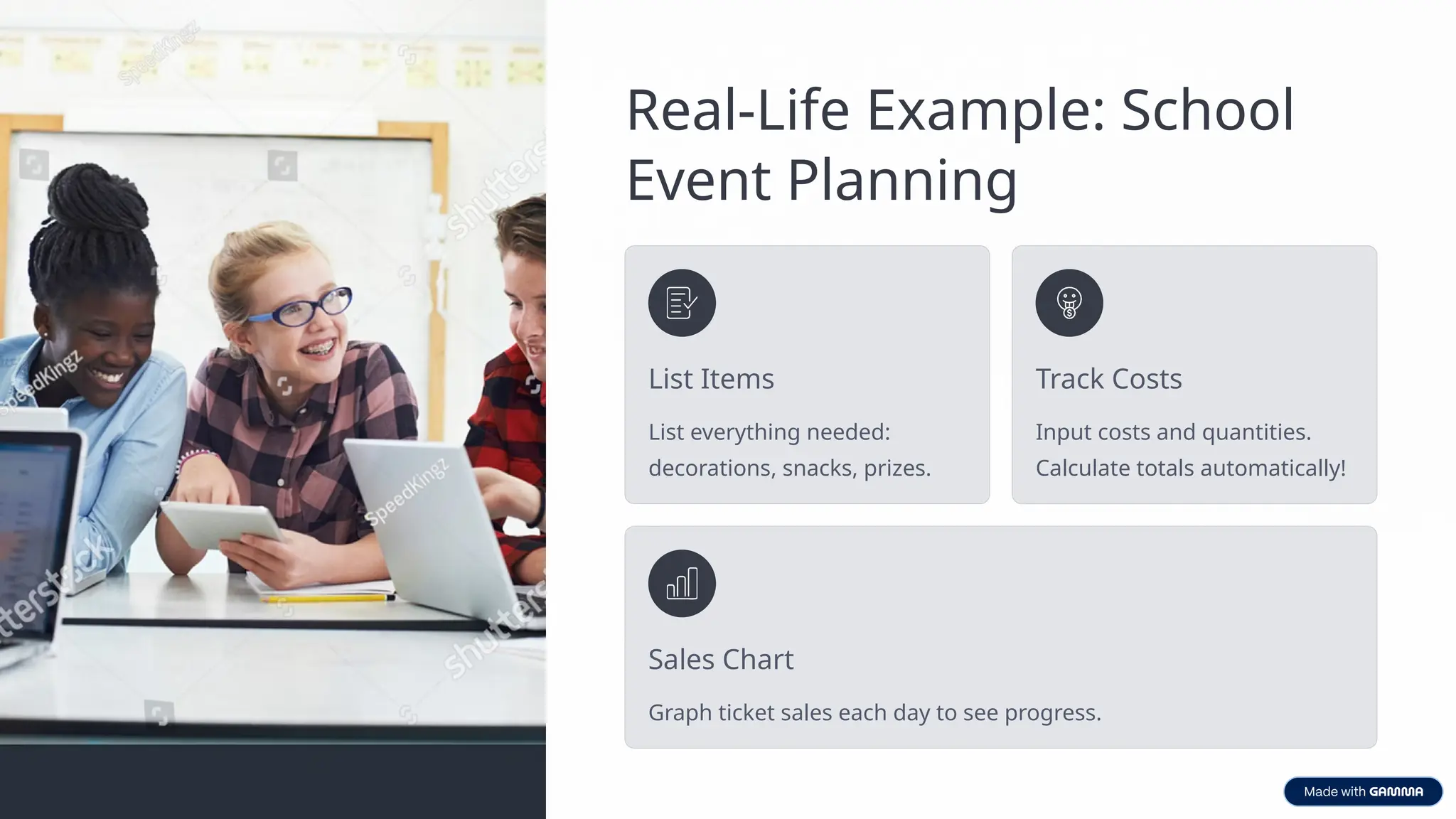 SpeedKingz

shutterstock

SpeedKingz

SpeedKingz

shutterstock

shutterstock

Real-Life Example: School Event Planning

List Items

List everything needed: decorations, snacks, prizes.

Track Costs

Input costs and quantities. Calculate totals automatically!

Sales Chart

Graph ticket sales each day to see progress.

Made with GAMMA